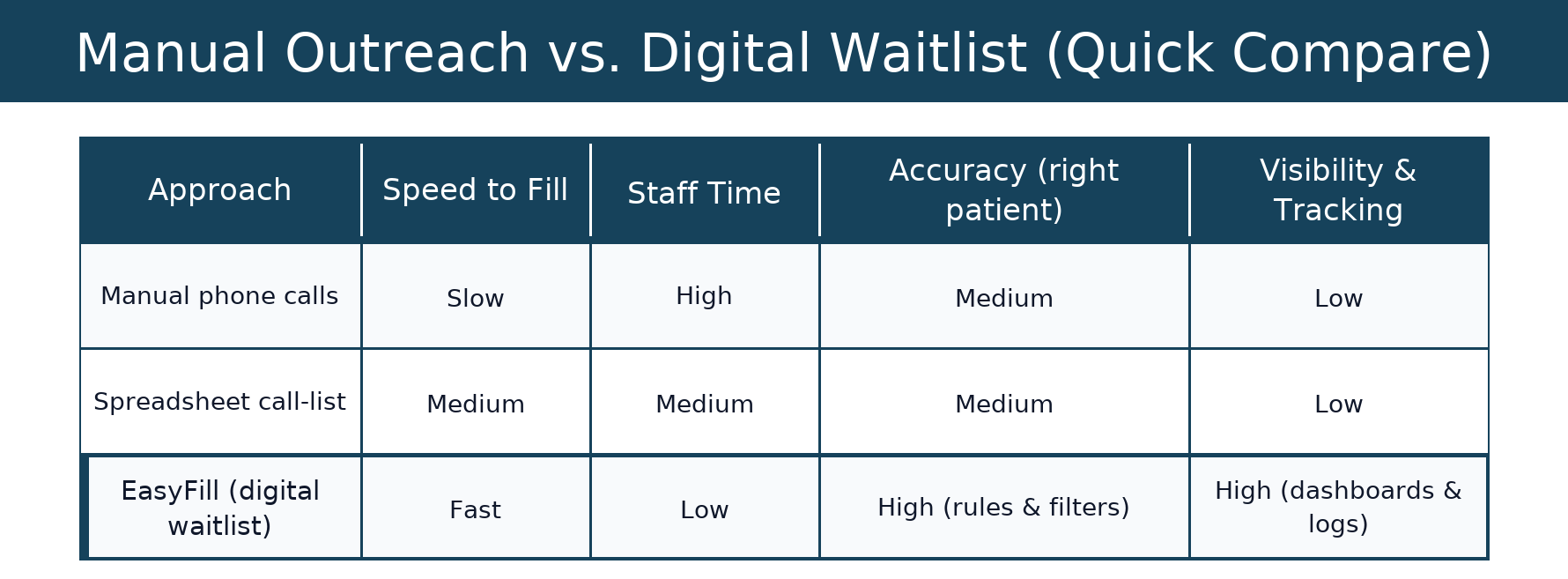 Manual Outreach vs. Digital Waitlist (Quick Compare)

| Approach | Speed to Fill | Staff Time | Accuracy (right patient) | Visibility & Tracking |
|---|---|---|---|---|
| Manual phone calls | Slow | High | Medium | Low |
| Spreadsheet call-list | Medium | Medium | Medium | Low |
| EasyFill (digital waitlist) | Fast | Low | High (rules & filters) | High (dashboards & logs) |